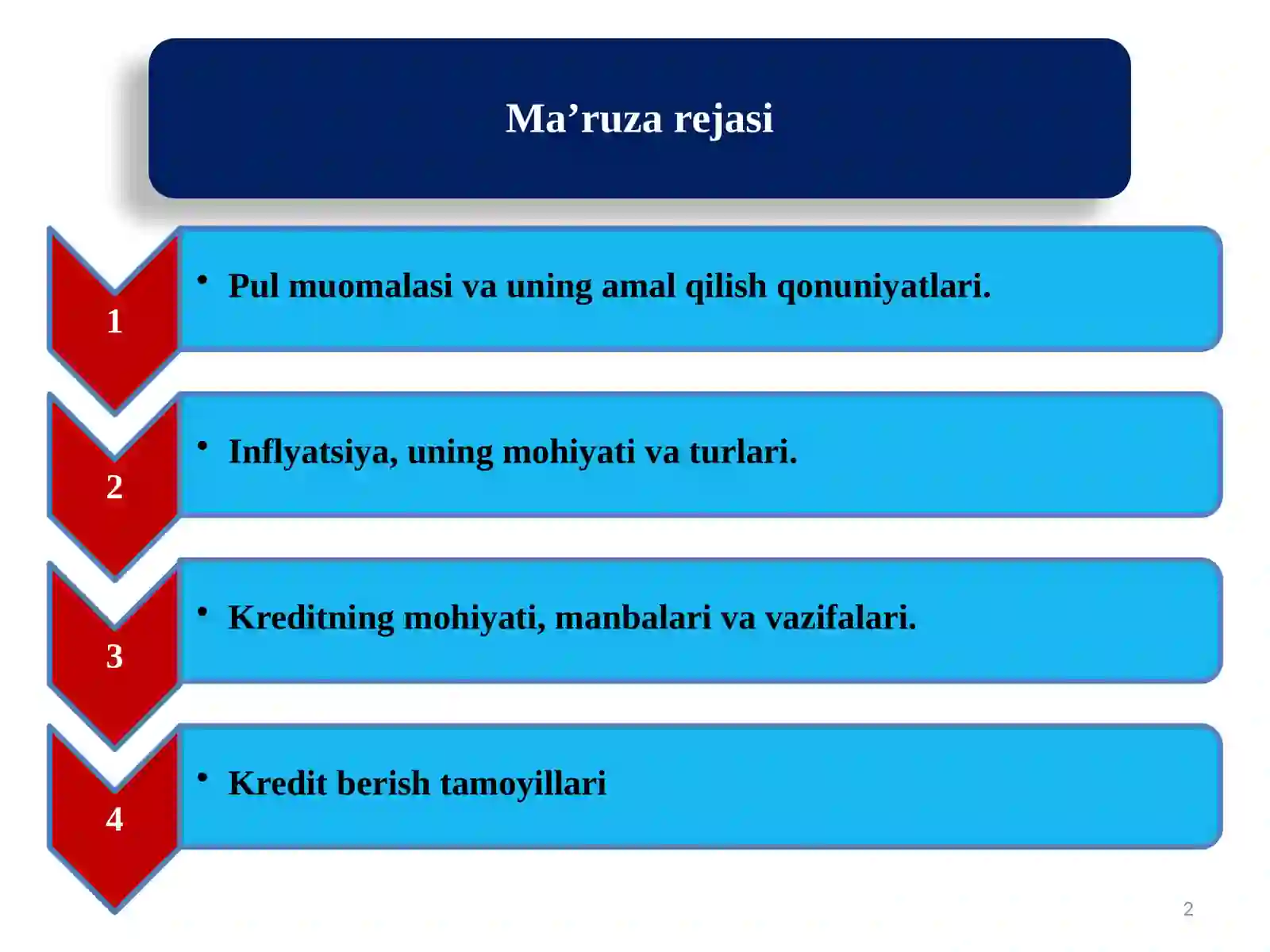 Ma’ruza rejasi

1

• Pul muomalasi va uning amal qilish qonuniyatlari.

2

• Inflyatsiya, uning mohiyati va turlari.

3

• Kreditning mohiyati, manbalari va vazifalari.

4

• Kredit berish tamoyillari

2